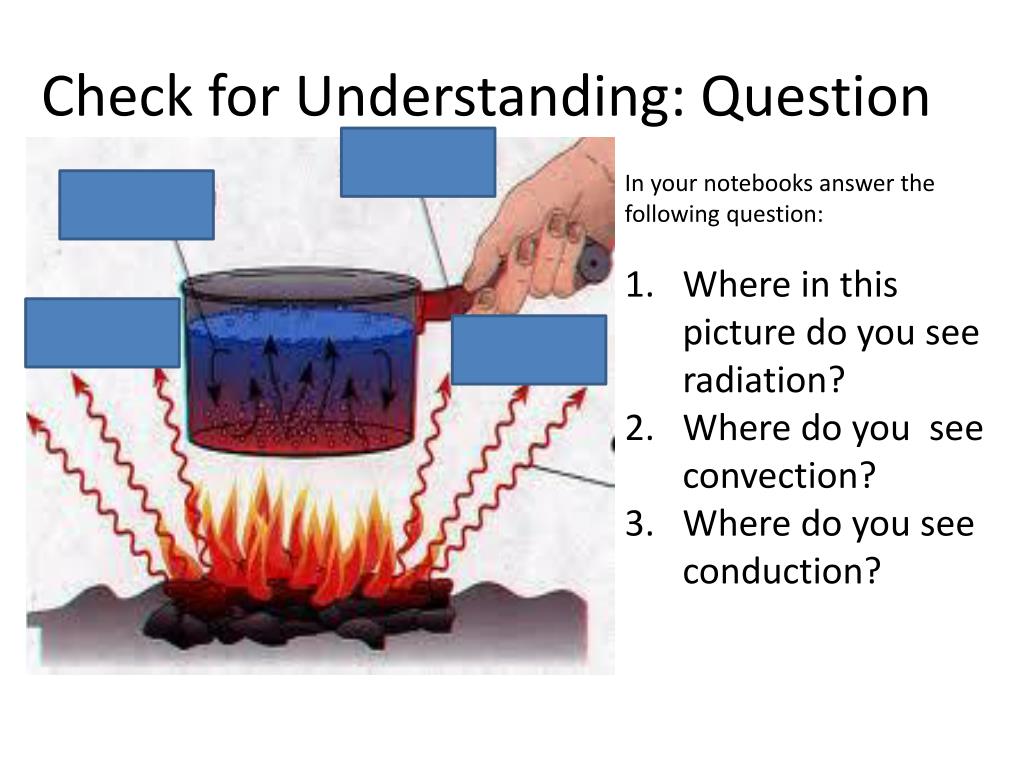 Check for Understanding: Question

In your notebooks answer the following question:

1. Where in this picture do you see radiation?
2. Where do you  see convection?
3. Where do you see conduction?